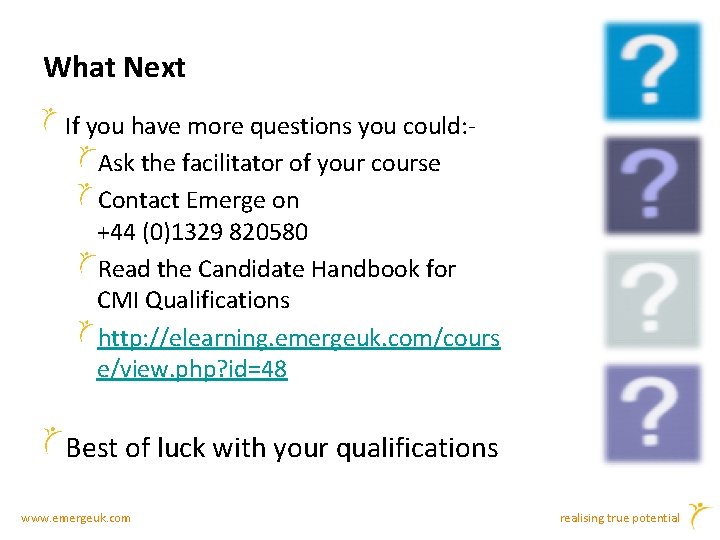 What Next

If you have more questions you could:-

Ask the facilitator of your course

Contact Emerge on +44 (0)1329 820580

Read the Candidate Handbook for CMI Qualifications

http://elearning.emergeuk.com/course/view.php?id=48

Best of luck with your qualifications

?

?

?

?

www.emergeuk.com

realising true potential